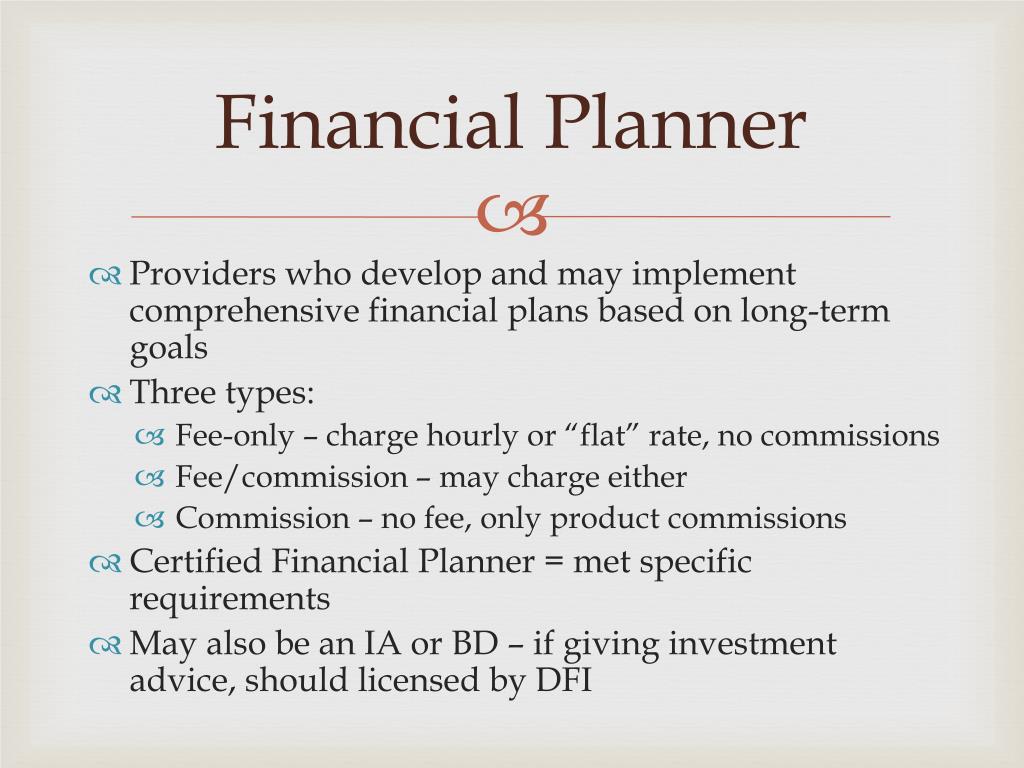 Financial Planner

Providers who develop and may implement comprehensive financial plans based on long-term goals

Three types:

Fee-only – charge hourly or “flat” rate, no commissions

Fee/commission – may charge either

Commission – no fee, only product commissions

Certified Financial Planner = met specific requirements

May also be an IA or BD – if giving investment advice, should licensed by DFI